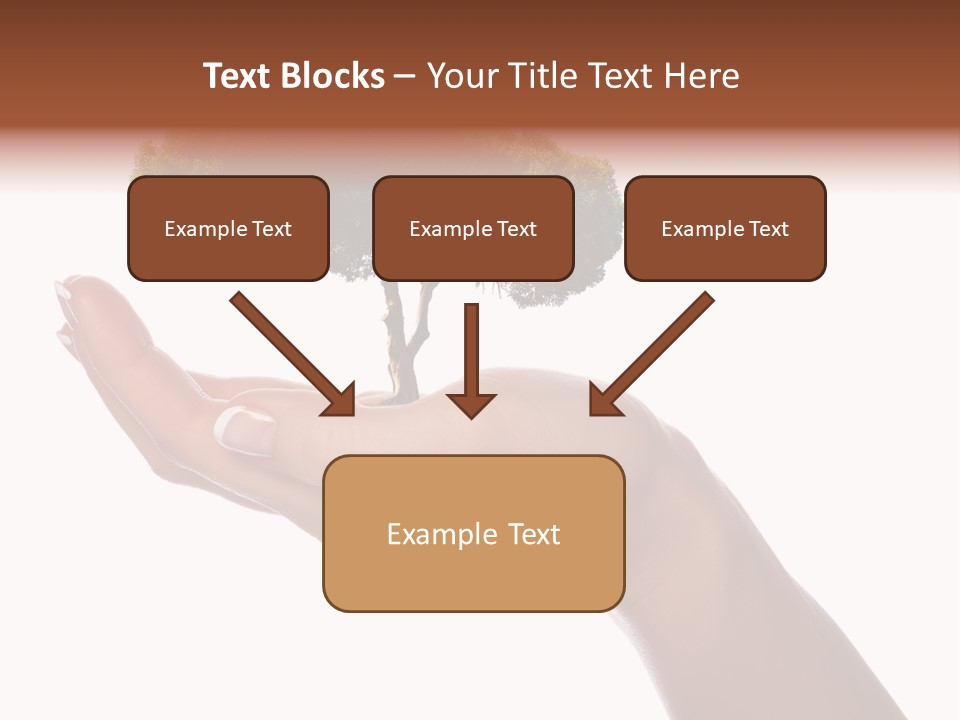 Text Blocks – Your Title Text Here

Example Text

Example Text

Example Text

Example Text